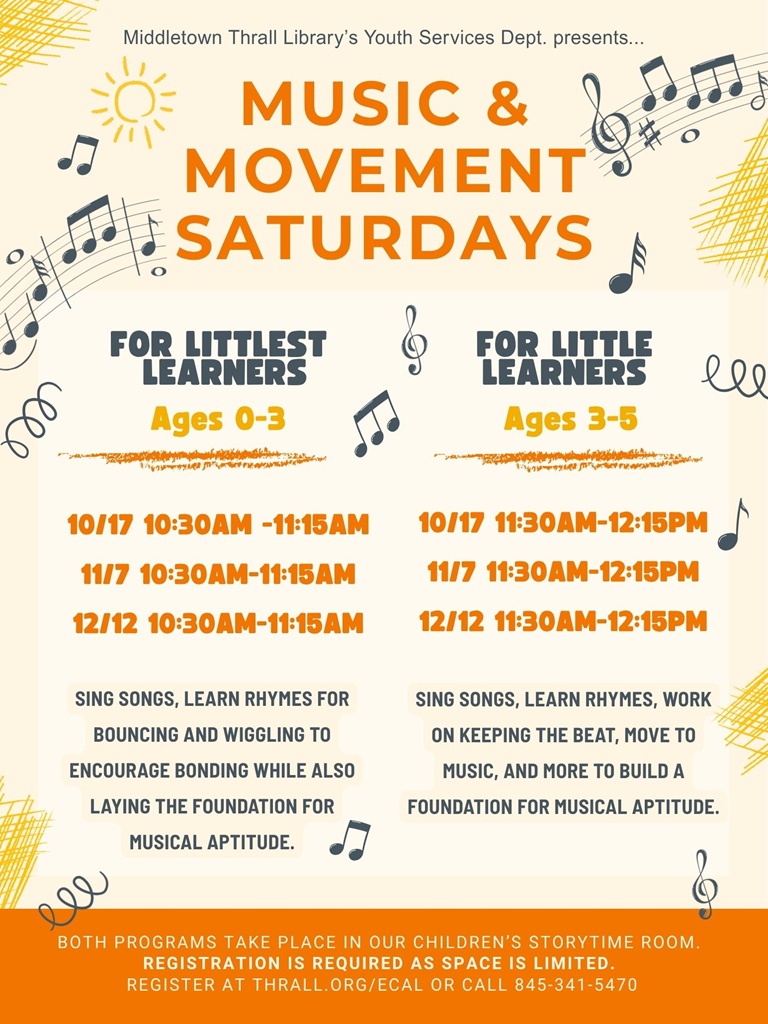 Middletown Thrall Library's Youth Services Dept. presents...

MUSIC & MOVEMENT SATURDAYS

FOR LITTLEST LEARNERS

Ages 0-3

10/17 10:30AM -11:15AM

11/7 10:30AM-11:15AM

12/12 10:30AM-11:15AM

SING SONGS, LEARN RHYMES FOR BOUNCING AND WIGGLING TO ENCOURAGE BONDING WHILE ALSO LAYING THE FOUNDATION FOR MUSICAL APTITUDE.

FOR LITTLE LEARNERS

Ages 3-5

10/17 11:30AM-12:15PM

11/7 11:30AM-12:15PM

12/12 11:30AM-12:15PM

SING SONGS, LEARN RHYMES, WORK ON KEEPING THE BEAT, MOVE TO MUSIC, AND MORE TO BUILD A FOUNDATION FOR MUSICAL APTITUDE.

BOTH PROGRAMS TAKE PLACE IN OUR CHILDREN'S STORYTIME ROOM.
REGISTRATION IS REQUIRED AS SPACE IS LIMITED.
REGISTER AT THRALL.ORG/ECAL OR CALL 845-341-5470